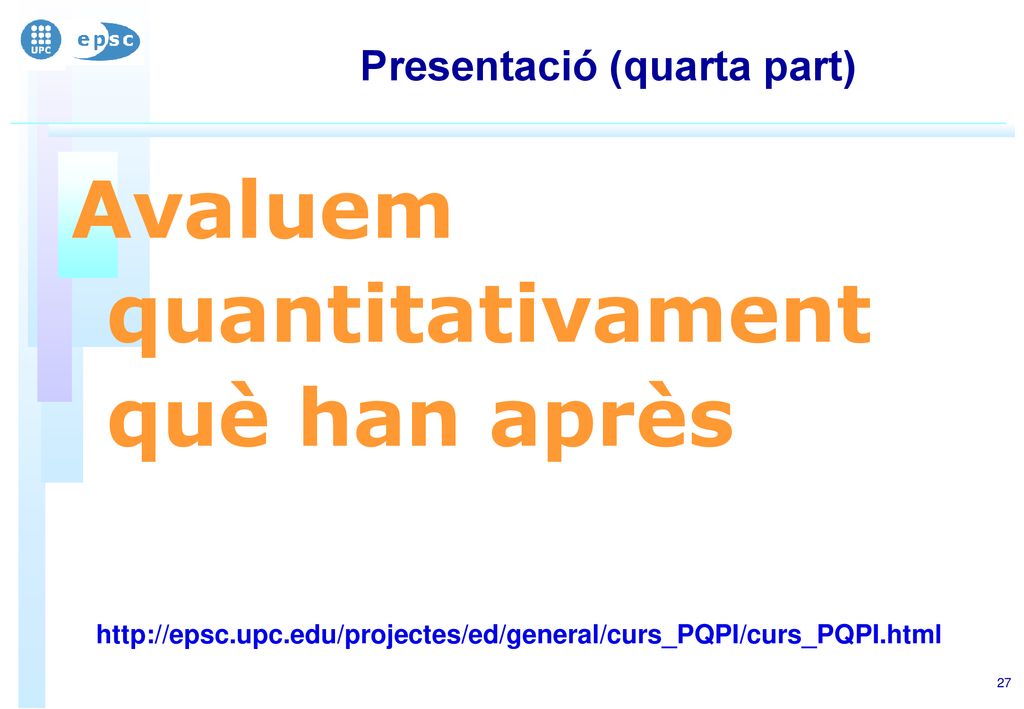 UPC epsc

Presentació (quarta part)

Avaluem quantitativament què han après

http://epsc.upc.edu/projectes/ed/general/curs_PQPI/curs_PQPI.html

27